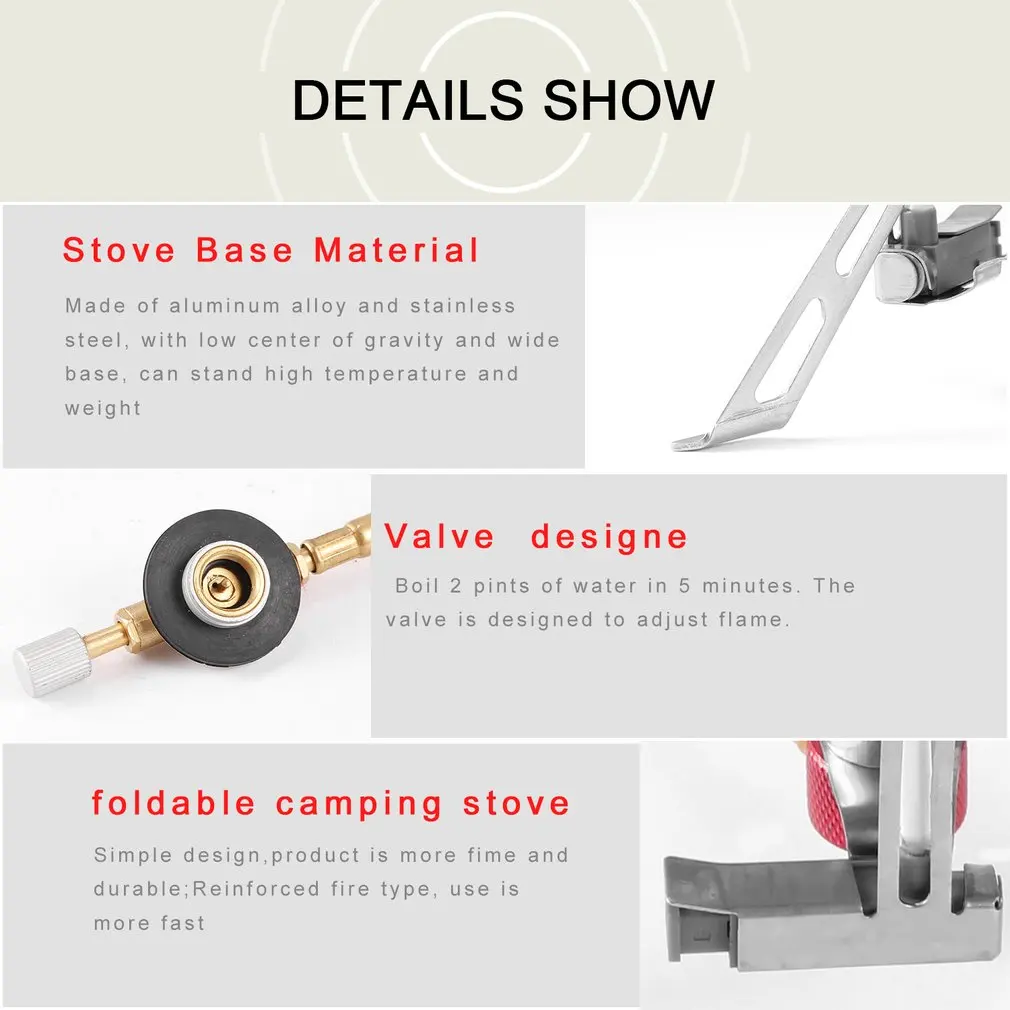 DETAILS SHOW

Stove Base Material

Made of aluminum alloy and stainless steel, with low center of gravity and wide base, can stand high temperature and weight

Valve designe

Boil 2 pints of water in 5 minutes. The valve is designed to adjust flame.

foldable camping stove

Simple design,product is more fime and durable;Reinforced fire type, use is more fast